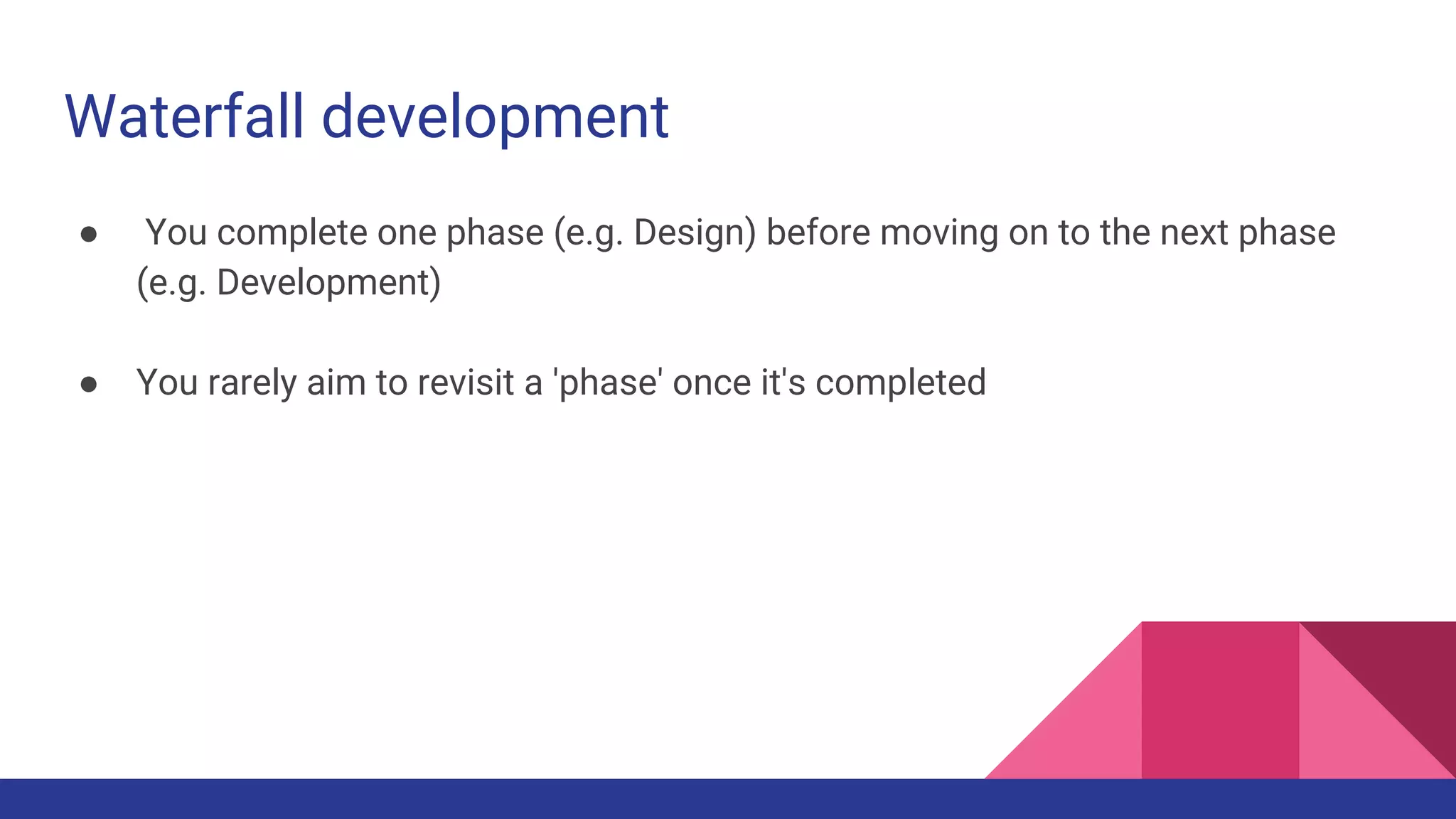 Waterfall development

● You complete one phase (e.g. Design) before moving on to the next phase (e.g. Development)

● You rarely aim to revisit a 'phase' once it's completed